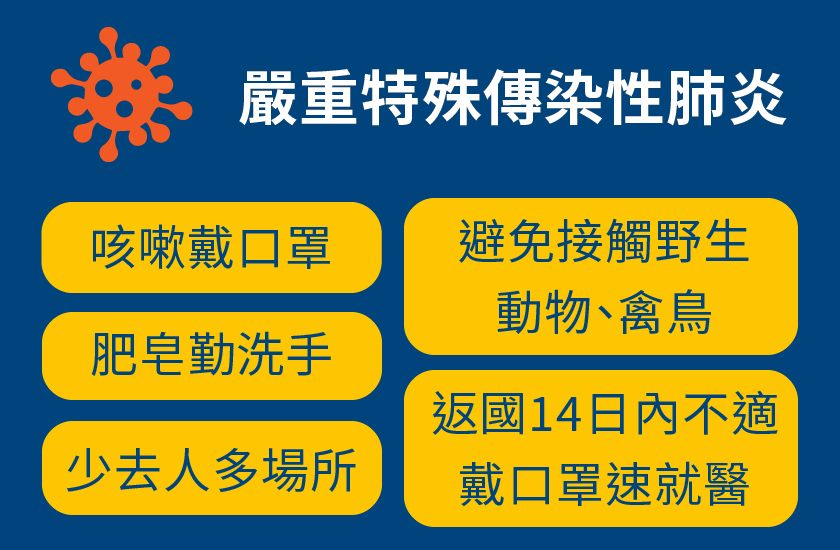 嚴重特殊傳染性肺炎

咳嗽戴口罩

肥皂勤洗手

少去人多場所

避免接觸野生動物、禽鳥

返國14日內不適戴口罩速就醫